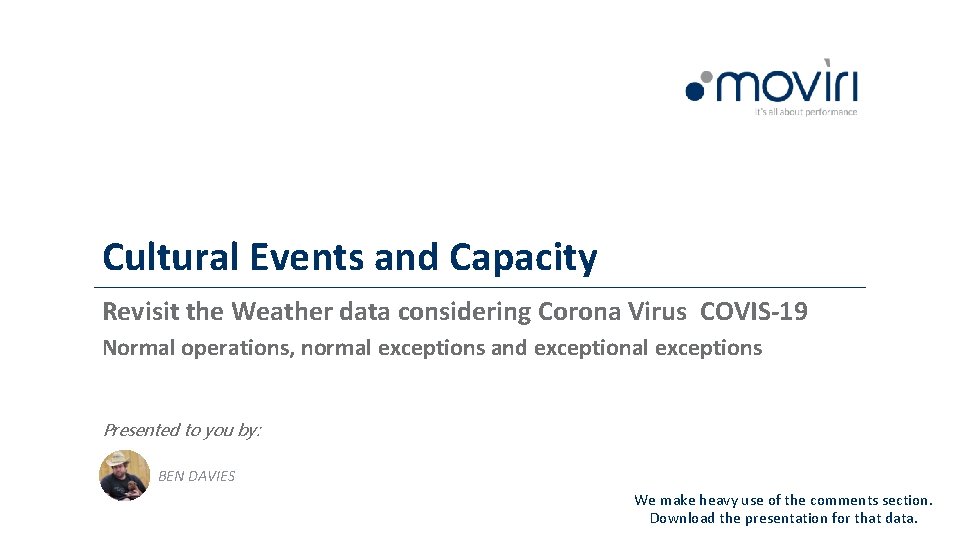 moviri
it's all about performance

Cultural Events and Capacity

Revisit the Weather data considering Corona Virus COVIS-19

Normal operations, normal exceptions and exceptional exceptions

Presented to you by:

BEN DAVIES

We make heavy use of the comments section. Download the presentation for that data.